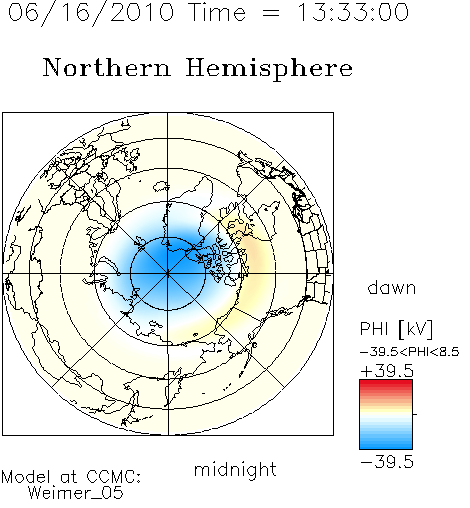 06/16/2010 Time = 13:33:00

Northern Hemisphere

dawn

PHI [kV]
-39.5<PHI<8.5
+39.5
-39.5

midnight

Model at CCMC:
Weimer_05